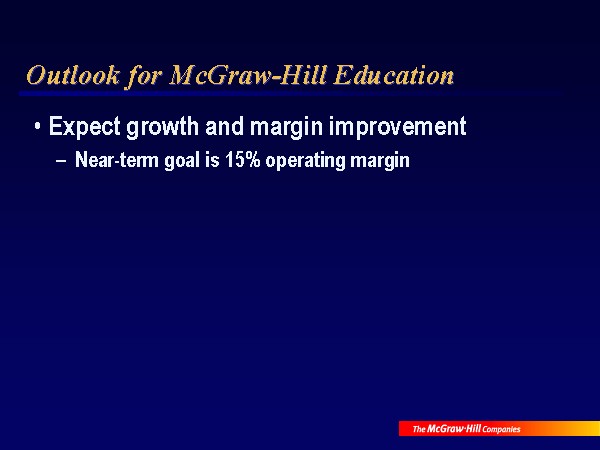 Outlook for McGraw-Hill Education

• Expect growth and margin improvement

– Near-term goal is 15% operating margin

The McGraw-Hill Companies